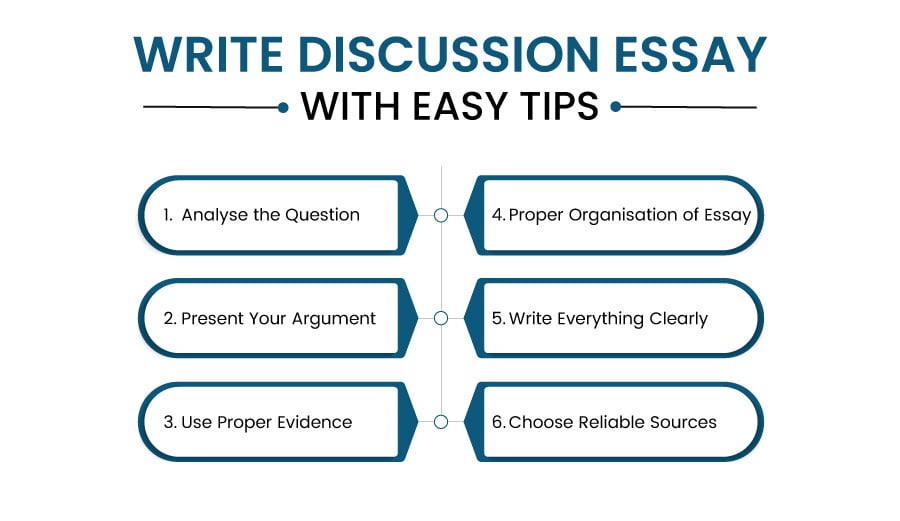 WRITE DISCUSSION ESSAY

WITH EASY TIPS

1. Analyse the Question

2. Present Your Argument

3. Use Proper Evidence

4. Proper Organisation of Essay

5. Write Everything Clearly

6. Choose Reliable Sources